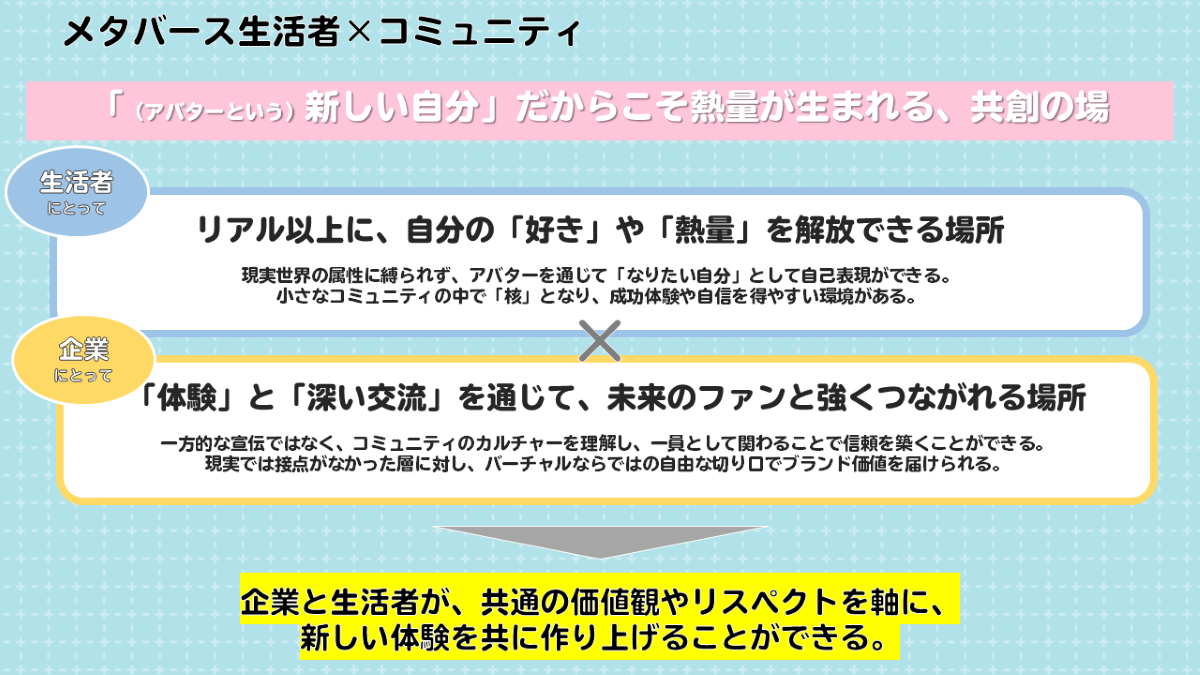 メタバース生活者×コミュニティ

「（アバターという）新しい自分」だからこそ熱量が生まれる、共創の場

生活者
にとって

リアル以上に、自分の「好き」や「熱量」を解放できる場所

現実世界の属性に縛られず、アバターを通じて「なりたい自分」として自己表現ができる。
小さなコミュニティの中で「核」となり、成功体験や自信を得やすい環境がある。

×

企業
にとって

「体験」と「深い交流」を通じて、未来のファンと強くつながれる場所

一方的な宣伝ではなく、コミュニティのカルチャーを理解し、一員として関わることで信頼を築くことができる。
現実では接点がなかった層に対し、バーチャルならではの自由な切り口でブランド価値を届けられる。

企業と生活者が、共通の価値観やリスペクトを軸に、
新しい体験を共に作り上げることができる。